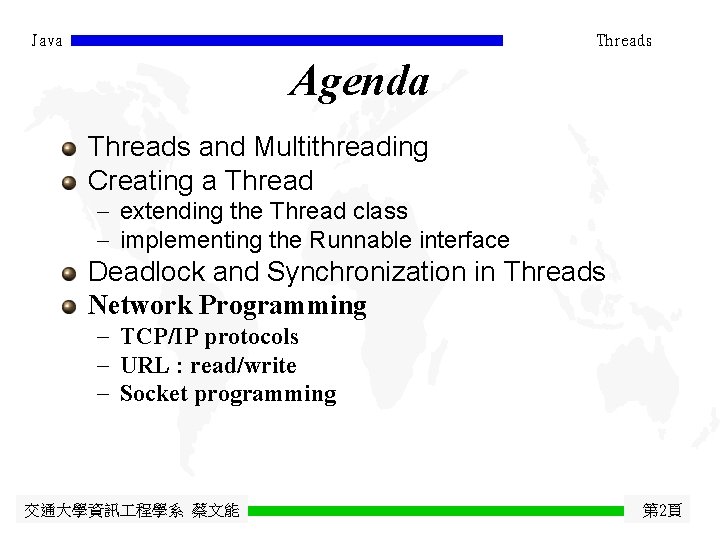 Java

Threads

Agenda

- Threads and Multithreading
- Creating a Thread
  – extending the Thread class
  – implementing the Runnable interface
- Deadlock and Synchronization in Threads
- Network Programming
  – TCP/IP protocols
  – URL : read/write
  – Socket programming

交通大學資訊工程學系 蔡文能

第2頁